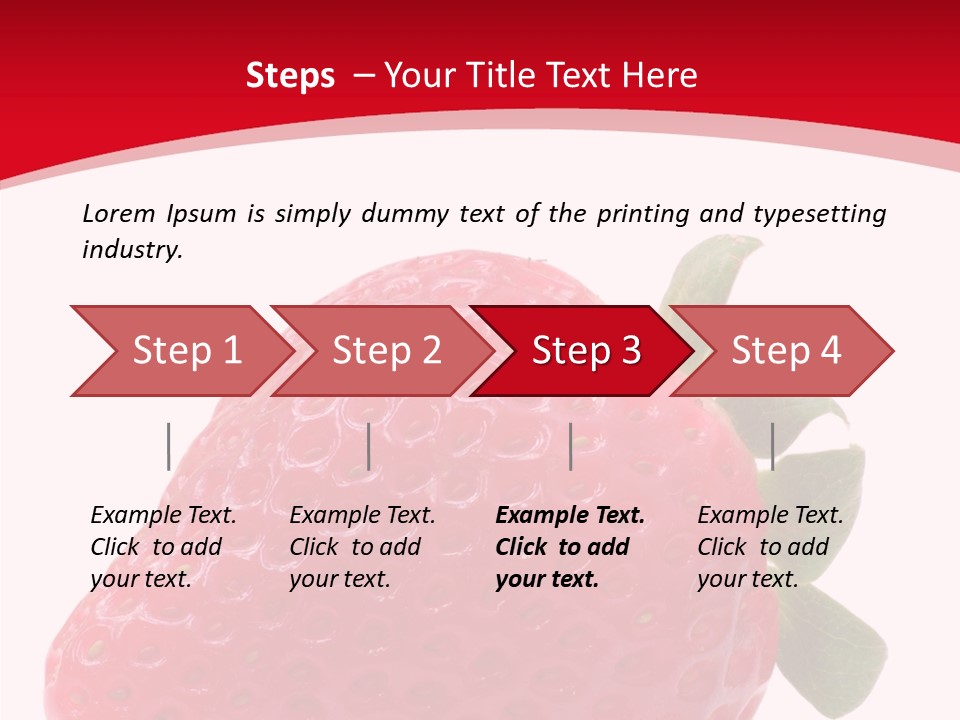 Steps – Your Title Text Here

Lorem Ipsum is simply dummy text of the printing and typesetting industry.

Step 1

Step 2

Step 3

Step 4

Example Text. Click to add your text.

Example Text. Click to add your text.

Example Text. Click to add your text.

Example Text. Click to add your text.